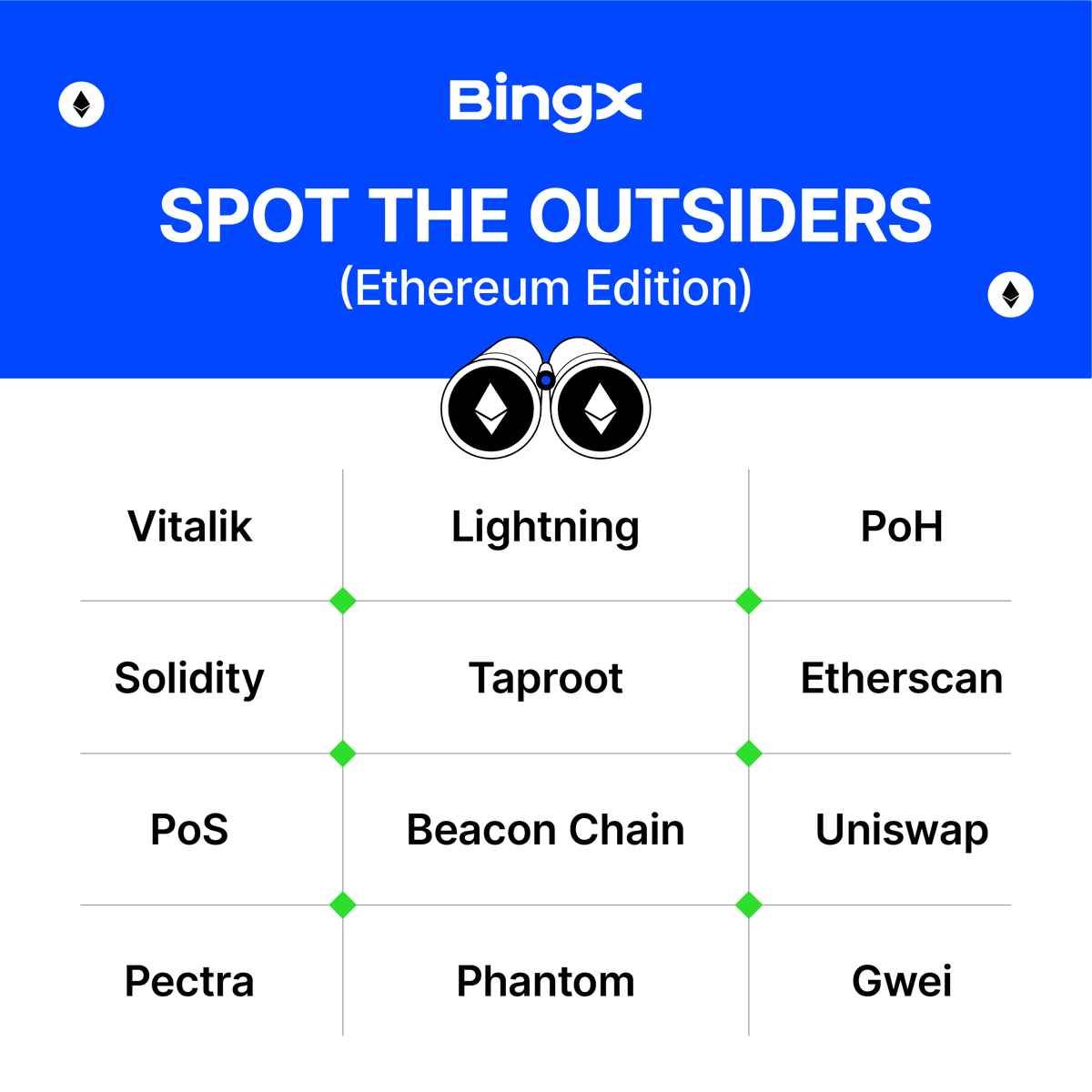 BingX

SPOT THE OUTSIDERS
(Ethereum Edition)

| Vitalik | Lightning | PoH |
|---|---|---|
| Solidity | Taproot | Etherscan |
| PoS | Beacon Chain | Uniswap |
| Pectra | Phantom | Gwei |